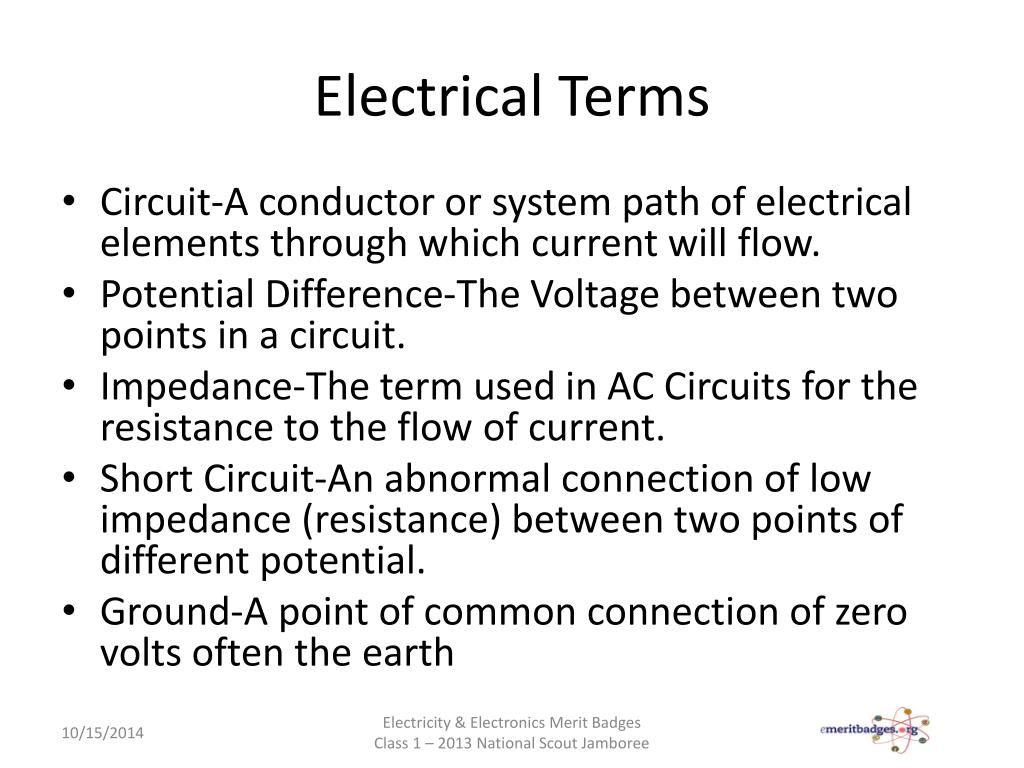 Electrical Terms

• Circuit-A conductor or system path of electrical elements through which current will flow.
• Potential Difference-The Voltage between two points in a circuit.
• Impedance-The term used in AC Circuits for the resistance to the flow of current.
• Short Circuit-An abnormal connection of low impedance (resistance) between two points of different potential.
• Ground-A point of common connection of zero volts often the earth

10/15/2014

Electricity & Electronics Merit Badges
Class 1 – 2013 National Scout Jamboree

emeritbadges.org